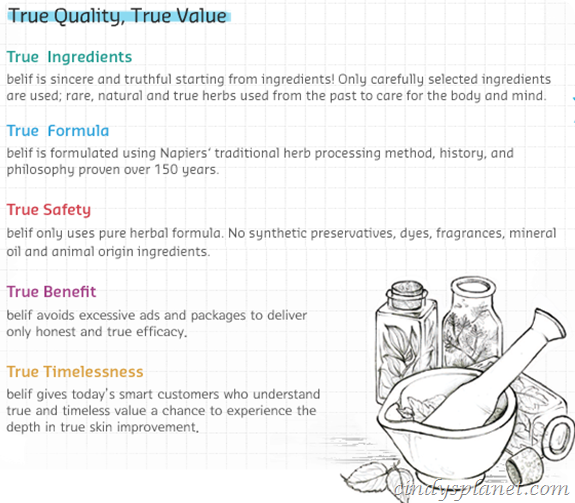 True Quality, True Value

True Ingredients
belif is sincere and truthful starting from ingredients! Only carefully selected ingredients are used; rare, natural and true herbs used from the past to care for the body and mind.

True Formula
belif is formulated using Napiers' traditional herb processing method, history, and philosophy proven over 150 years.

True Safety
belif only uses pure herbal formula. No synthetic preservatives, dyes, fragrances, mineral oil and animal origin ingredients.

True Benefit
belif avoids excessive ads and packages to deliver only honest and true efficacy.

True Timelessness
belif gives today's smart customers who understand true and timeless value a chance to experience the depth in true skin improvement.

cindysplanet.com